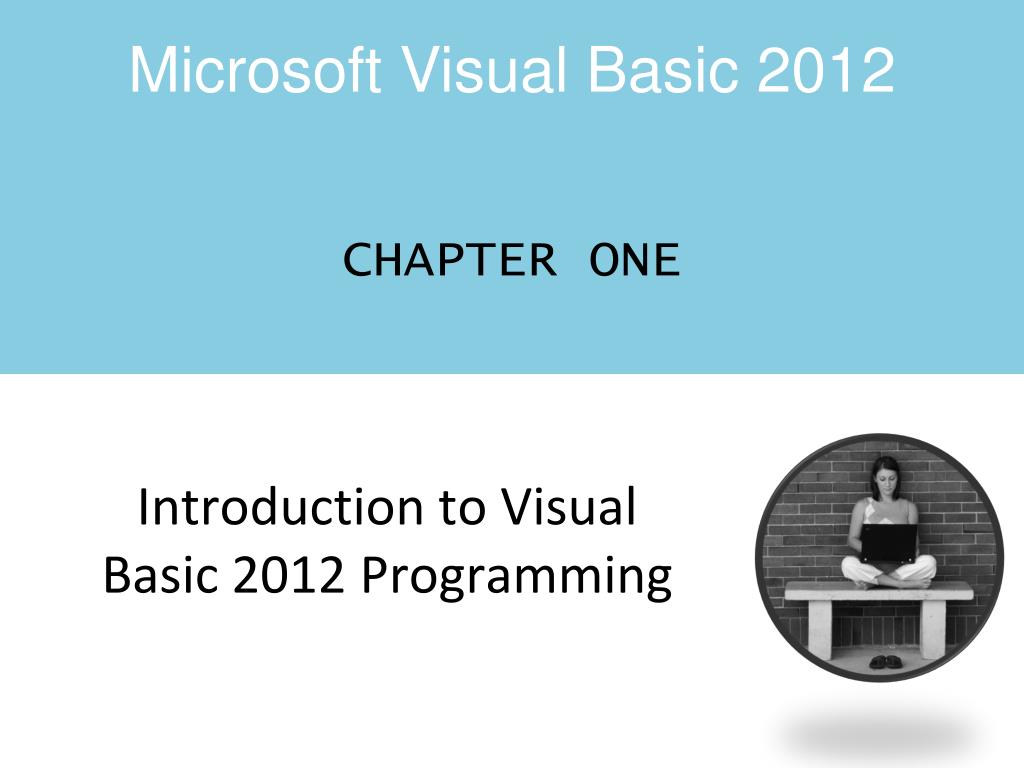 Microsoft Visual Basic 2012

CHAPTER ONE

Introduction to Visual Basic 2012 Programming